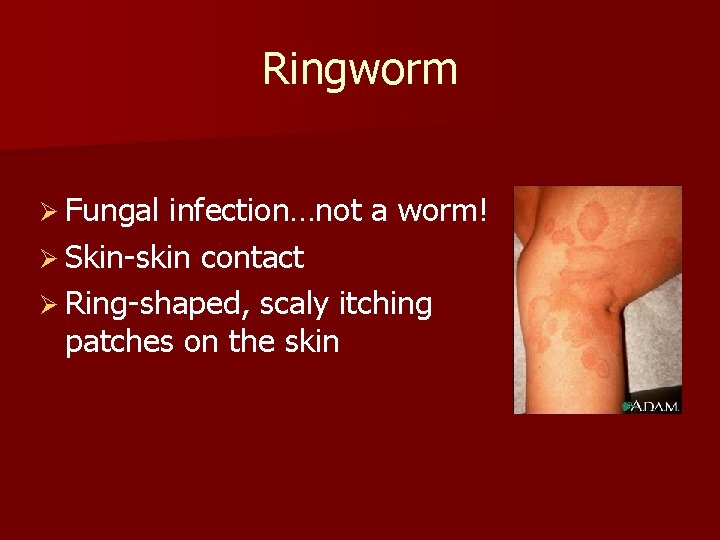 Ringworm

➢ Fungal infection…not a worm!
➢ Skin-skin contact
➢ Ring-shaped, scaly itching patches on the skin

ADAM.